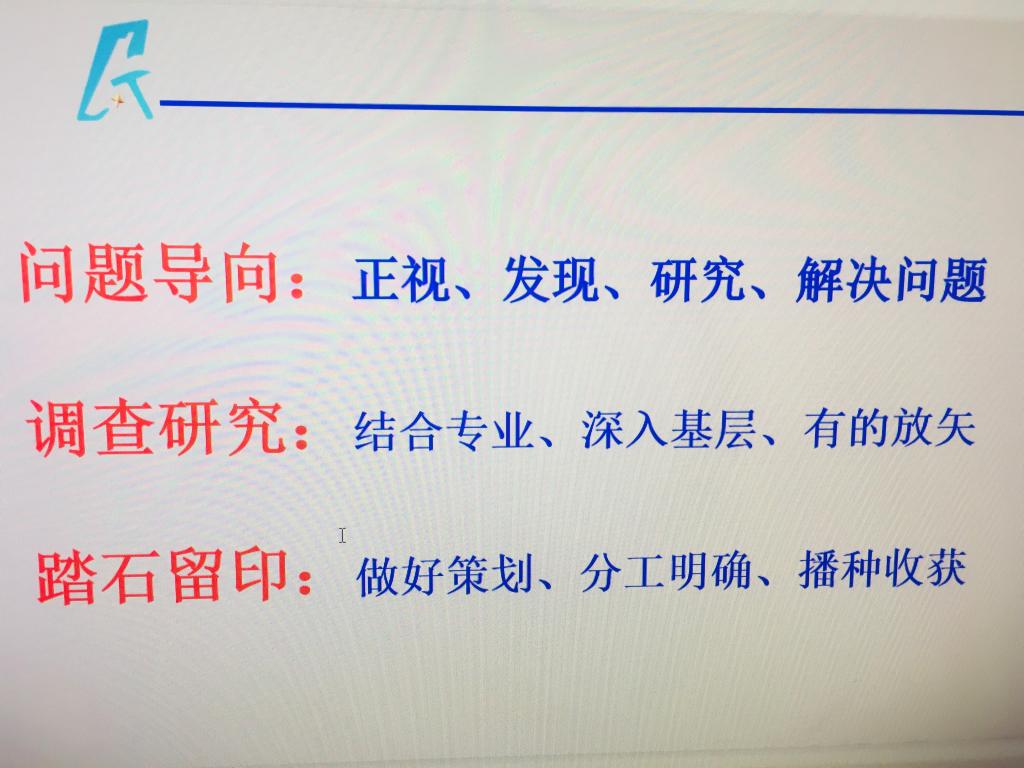 问题导向：正视、发现、研究、解决问题

调查研究：结合专业、深入基层、有的放矢

踏石留印：做好策划、分工明确、播种收获